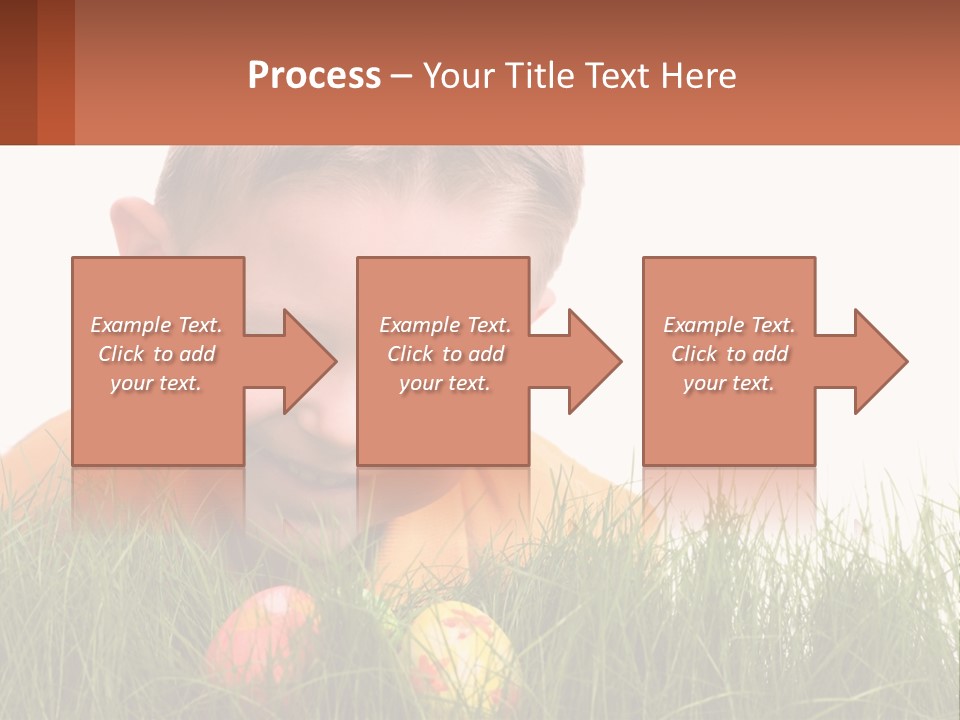 Process – Your Title Text Here

Example Text. Click to add your text.

Example Text. Click to add your text.

Example Text. Click to add your text.